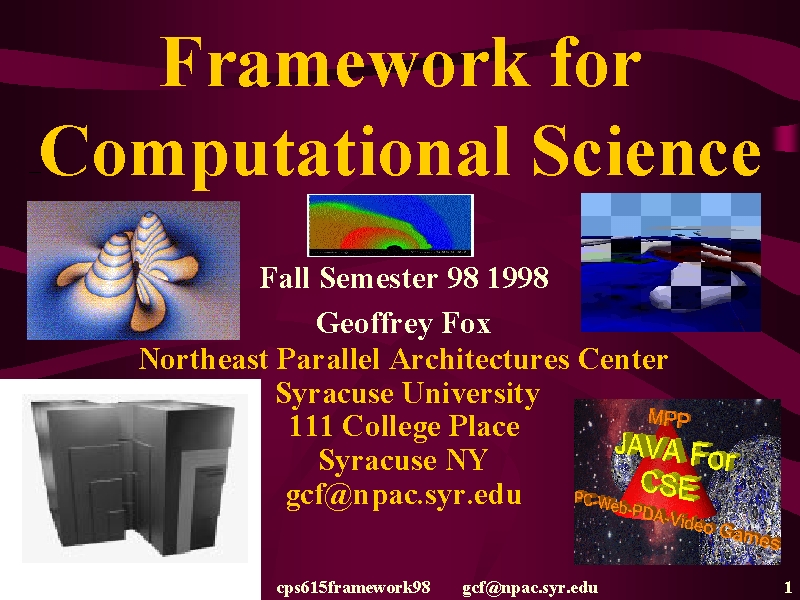 Framework for Computational Science

Fall Semester 98 1998

Geoffrey Fox

Northeast Parallel Architectures Center

Syracuse University

111 College Place

Syracuse NY

gcf@npac.syr.edu

MPP

JAVA For

CSE

PC-Web-PDA-Video Games

cps615framework98 gcf@npac.syr.edu 1